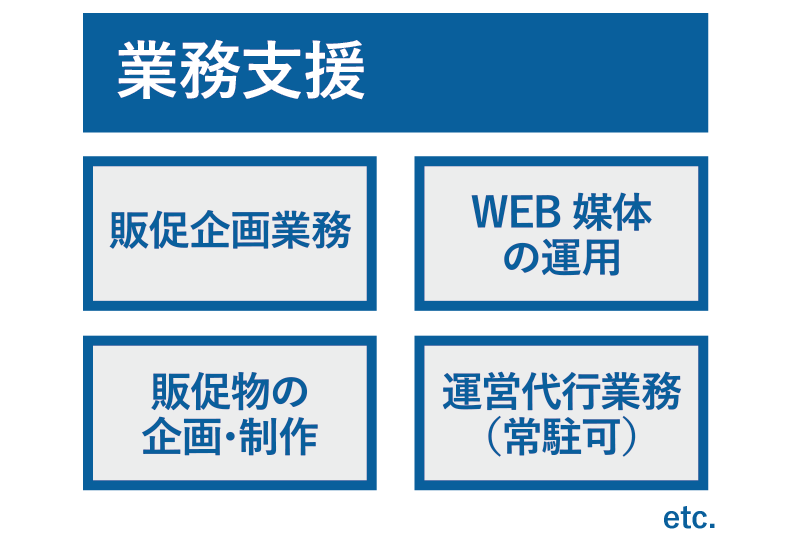 業務支援

販促企画業務

WEB 媒体の運用

販促物の企画・制作

運営代行業務（常駐可）

etc.